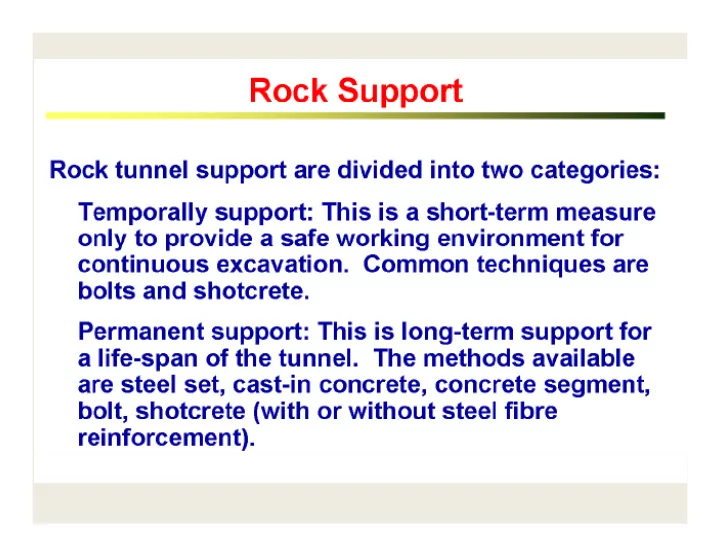 Rock Support

Rock tunnel support are divided into two categories:

Temporally support: This is a short-term measure only to provide a safe working environment for continuous excavation.  Common techniques are bolts and shotcrete.

Permanent support: This is long-term support for a life-span of the tunnel.  The methods available are steel set, cast-in concrete, concrete segment, bolt, shotcrete (with or without steel fibre reinforcement).